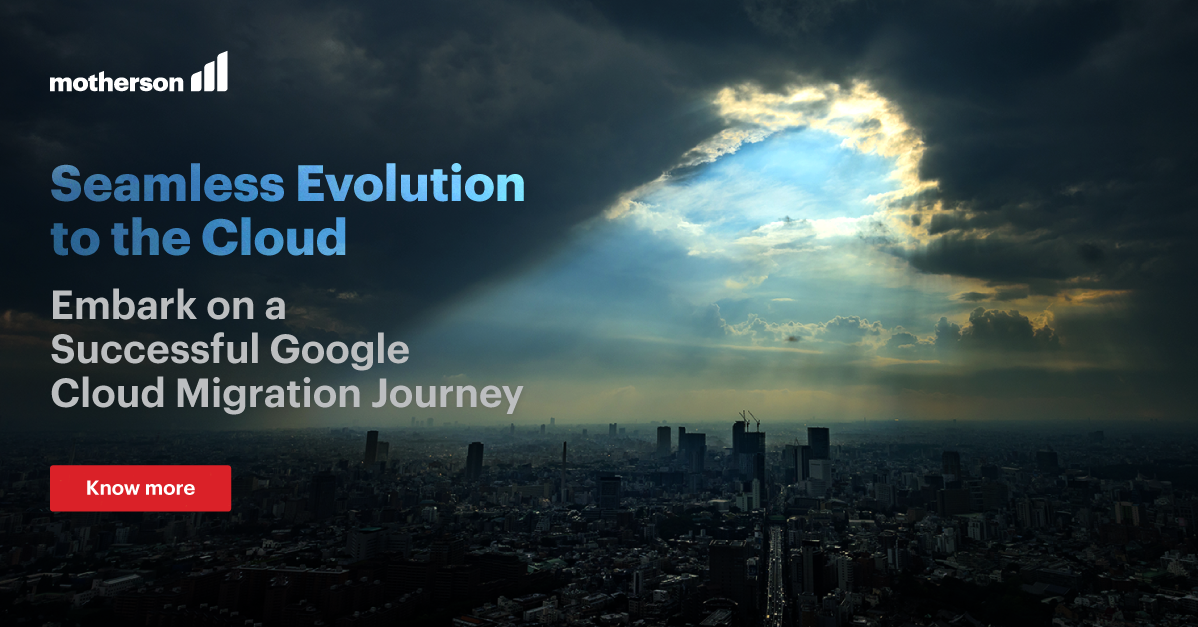 motherson

Seamless Evolution to the Cloud

Embark on a Successful Google Cloud Migration Journey

Know more